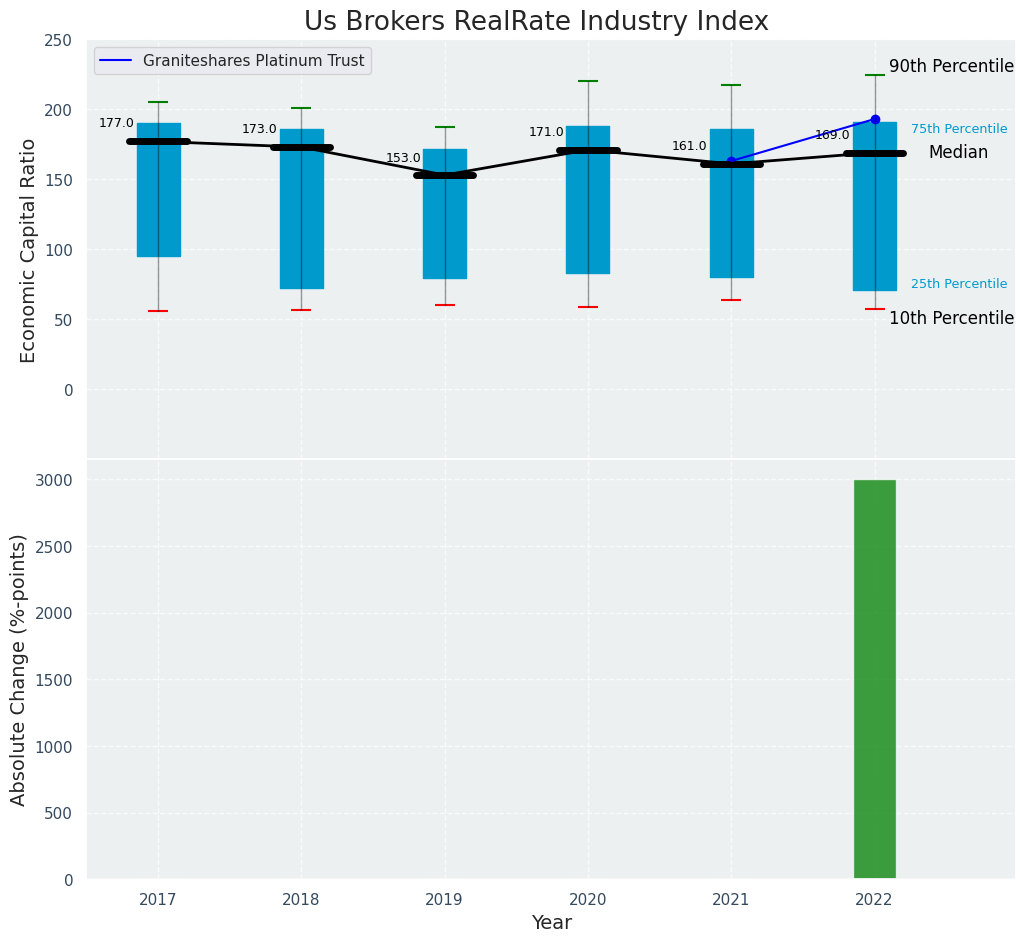 Us Brokers RealRate Industry Index

Graniteshares Platinum Trust

Economic Capital Ratio

250
200
150
100
50
0

177.0
173.0
153.0
171.0
161.0
169.0

90th Percentile
75th Percentile
Median
25th Percentile
10th Percentile

Absolute Change (%-points)

3000
2500
2000
1500
1000
500
0

2017
2018
2019
2020
2021
2022

Year